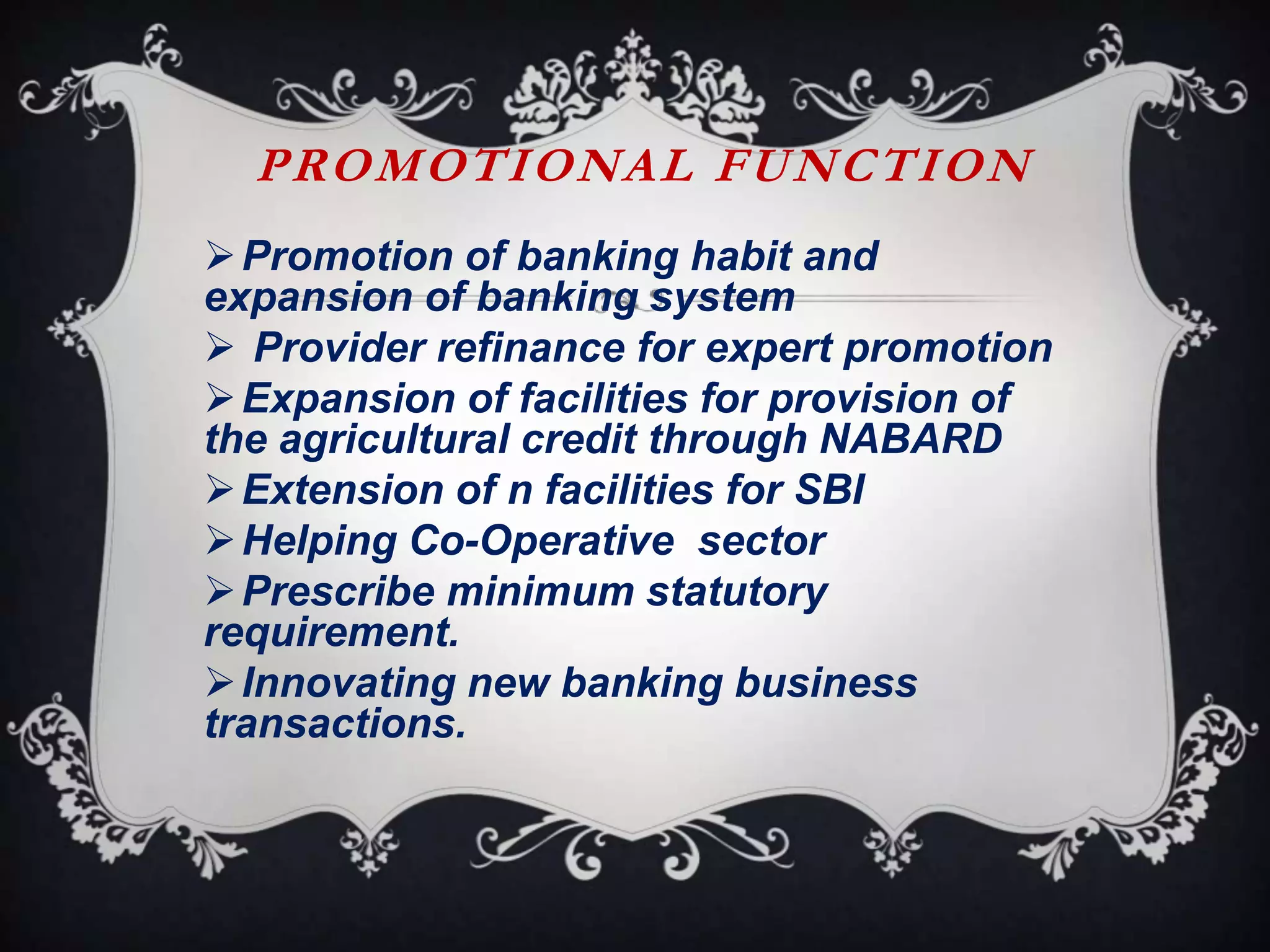 PROMOTIONAL FUNCTION

➢ Promotion of banking habit and expansion of banking system

➢ Provider refinance for expert promotion

➢ Expansion of facilities for provision of the agricultural credit through NABARD

➢ Extension of n facilities for SBI

➢ Helping Co-Operative sector

➢ Prescribe minimum statutory requirement.

➢ Innovating new banking business transactions.